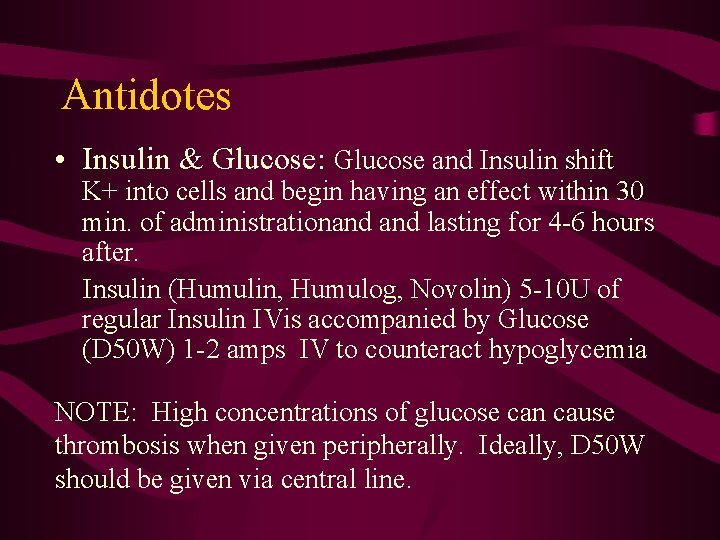 Antidotes

• Insulin & Glucose: Glucose and Insulin shift K+ into cells and begin having an effect within 30 min. of administrationand and lasting for 4-6 hours after.

Insulin (Humulin, Humulog, Novolin) 5-10U of regular Insulin IVis accompanied by Glucose (D50W) 1-2 amps IV to counteract hypoglycemia

NOTE: High concentrations of glucose can cause thrombosis when given peripherally. Ideally, D50W should be given via central line.